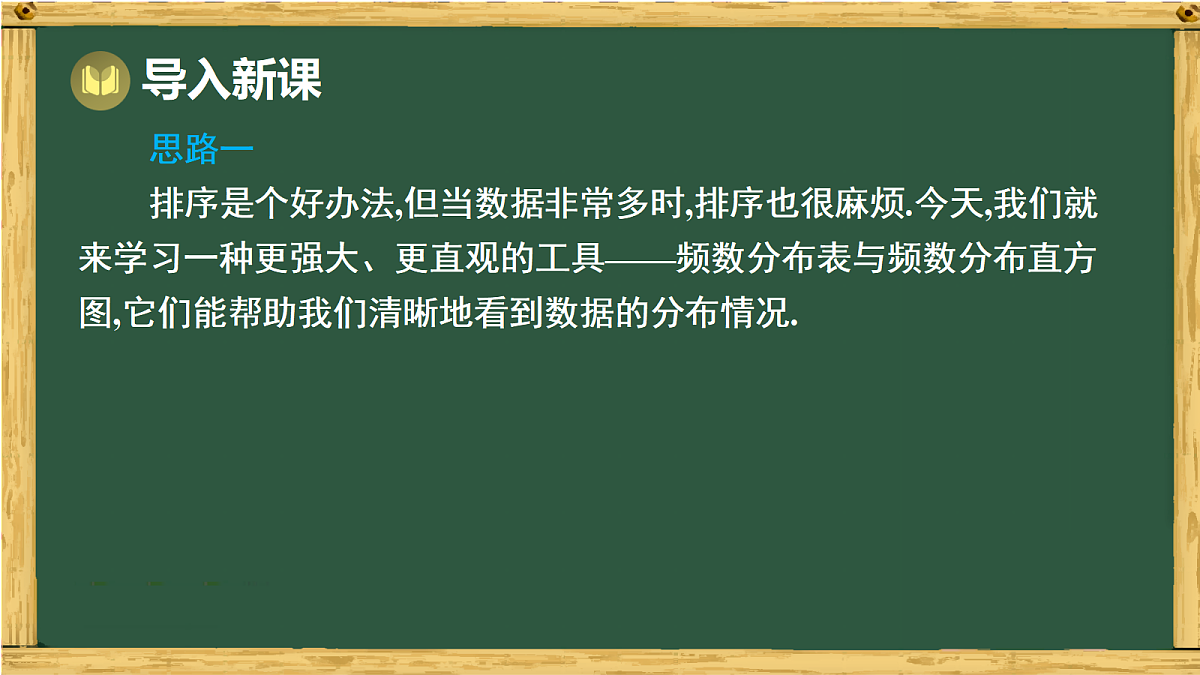 导入新课

思路一

排序是个好办法,但当数据非常多时,排序也很麻烦.今天,我们就来学习一种更强大、更直观的工具——频数分布表与频数分布直方图,它们能帮助我们清晰地看到数据的分布情况.